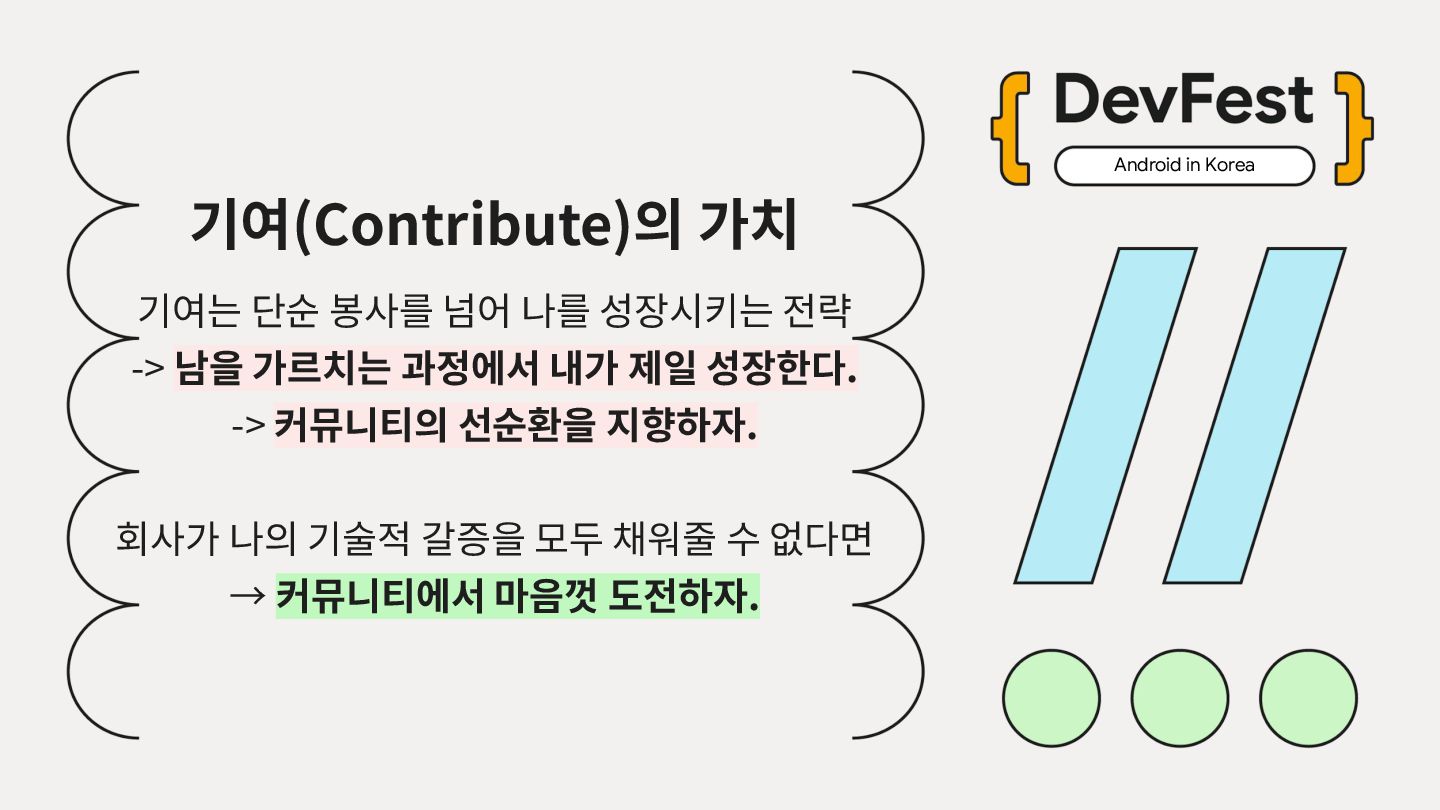 { DevFest }
Android in Korea

기여(Contribute)의 가치

기여는 단순 봉사를 넘어 나를 성장시키는 전략
-> 남을 가르치는 과정에서 내가 제일 성장한다.
-> 커뮤니티의 선순환을 지향하자.

회사가 나의 기술적 갈증을 모두 채워줄 수 없다면
→ 커뮤니티에서 마음껏 도전하자.